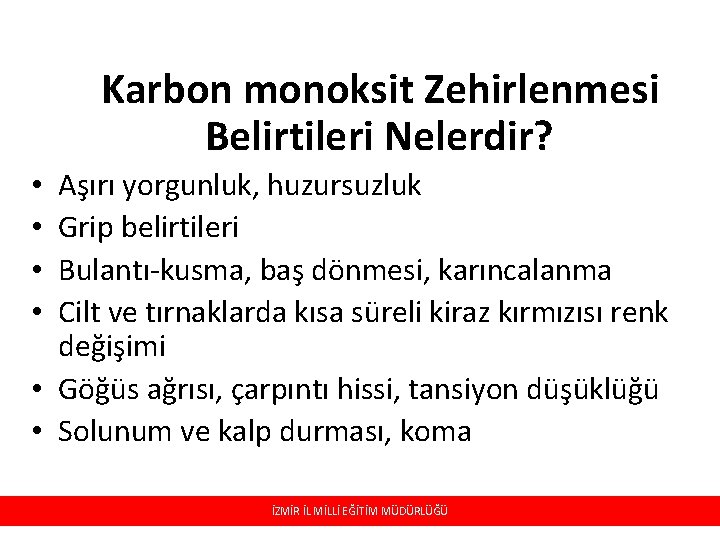 Karbon monoksit Zehirlenmesi Belirtileri Nelerdir?

• Aşırı yorgunluk, huzursuzluk
• Grip belirtileri
• Bulantı-kusma, baş dönmesi, karıncalanma
• Cilt ve tırnaklarda kısa süreli kiraz kırmızısı renk değişimi
• Göğüs ağrısı, çarpıntı hissi, tansiyon düşüklüğü
• Solunum ve kalp durması, koma

İZMİR İL MİLLİ EĞİTİM MÜDÜRLÜĞÜ